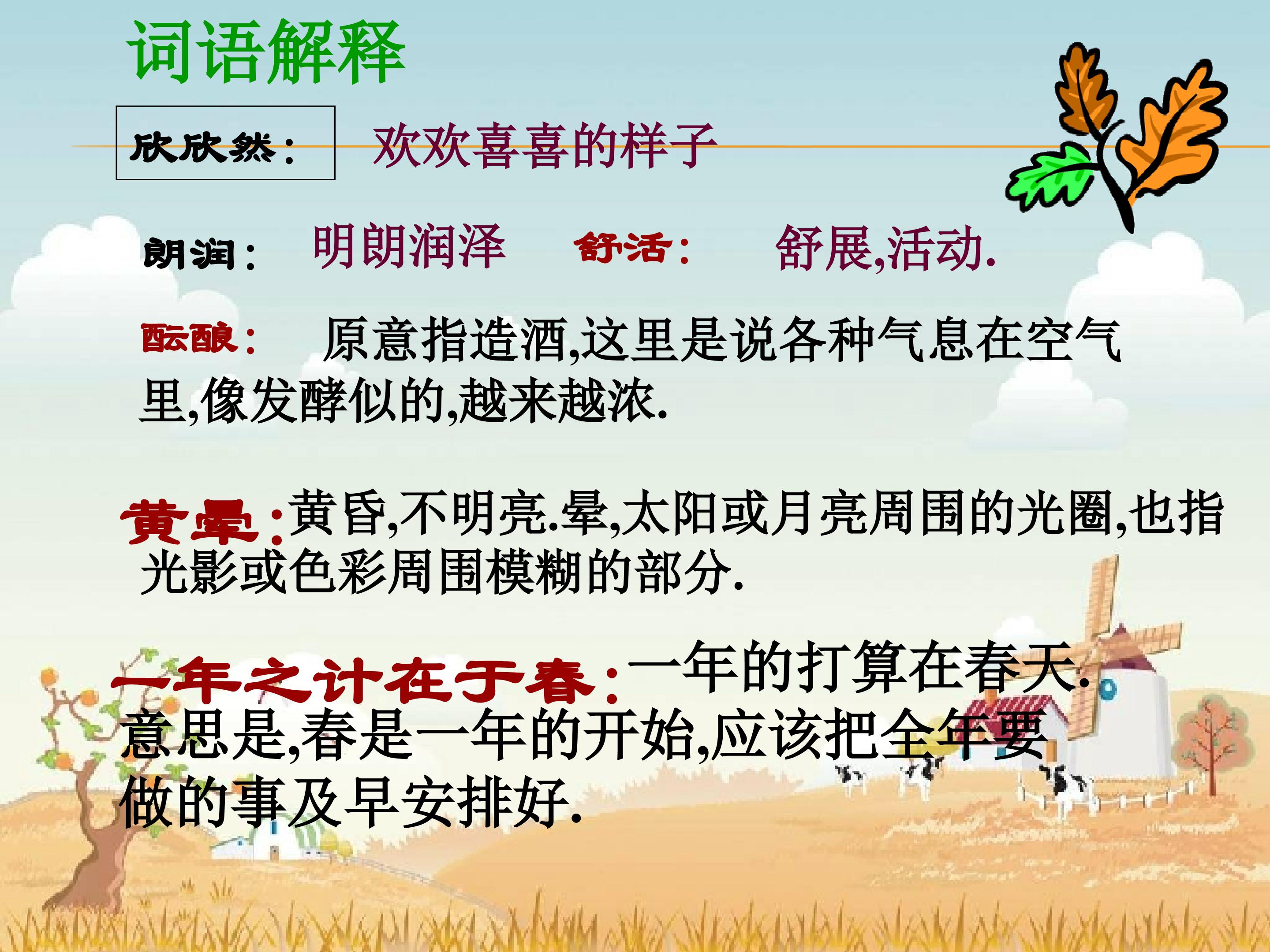 词语解释

欣欣然： 欢欢喜喜的样子

朗润： 明朗润泽 舒活： 舒展,活动.

酝酿： 原意指造酒,这里是说各种气息在空气里,像发酵似的,越来越浓.

黄晕：黄昏,不明亮.晕,太阳或月亮周围的光圈,也指光影或色彩周围模糊的部分.

一年之计在于春：一年的打算在春天.意思是,春是一年的开始,应该把全年要做的事及早安排好.